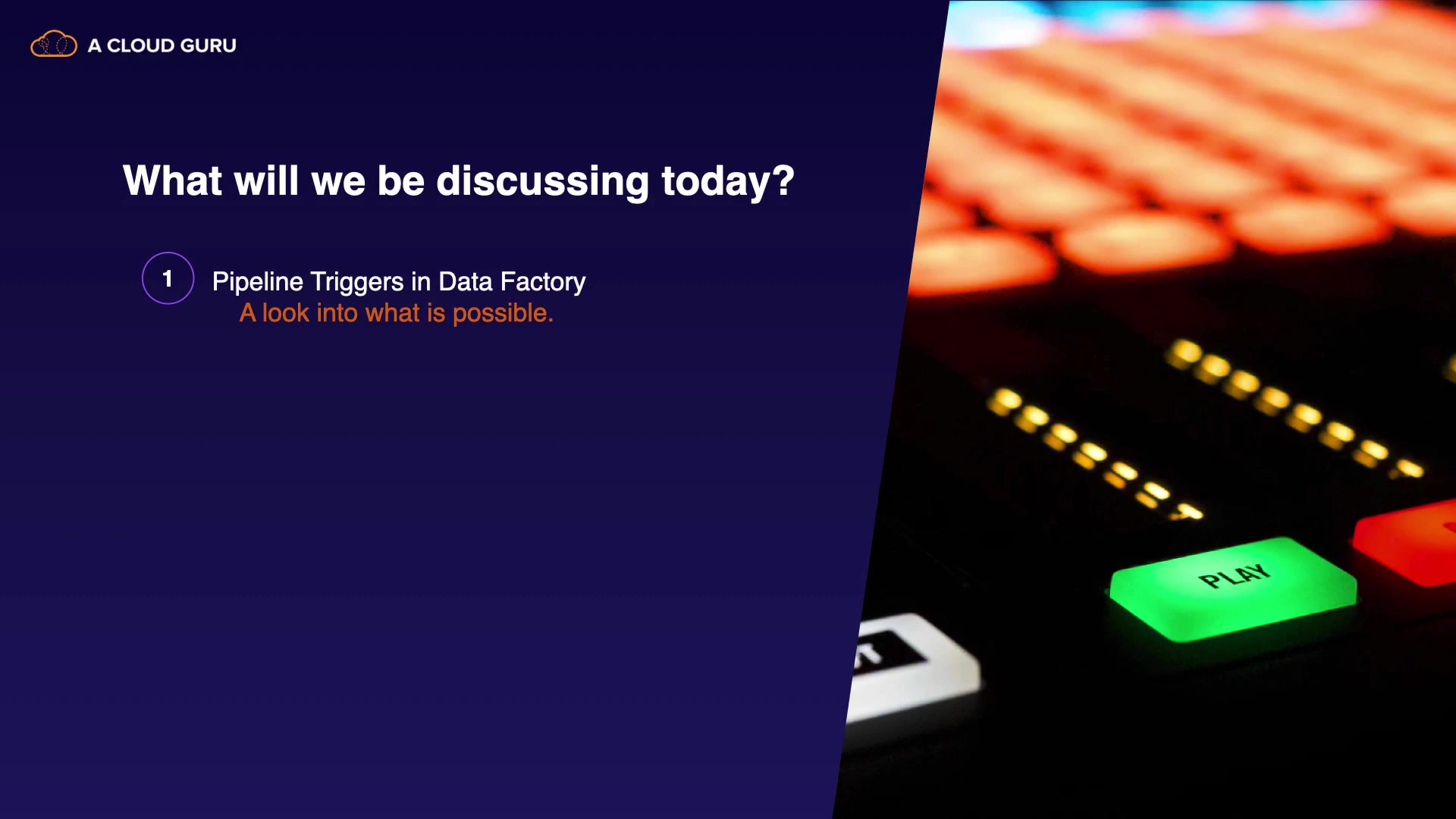 A CLOUD GURU

What will we be discussing today?

1

Pipeline Triggers in Data Factory
A look into what is possible.

PLAY